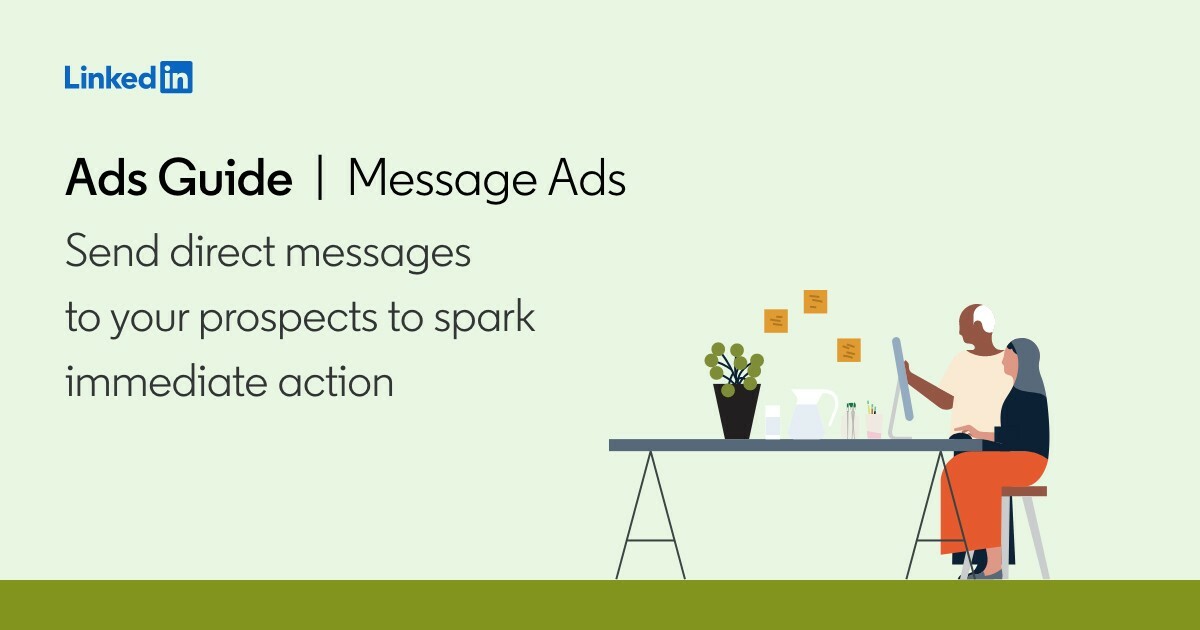 LinkedIn

Ads Guide | Message Ads

Send direct messages to your prospects to spark immediate action